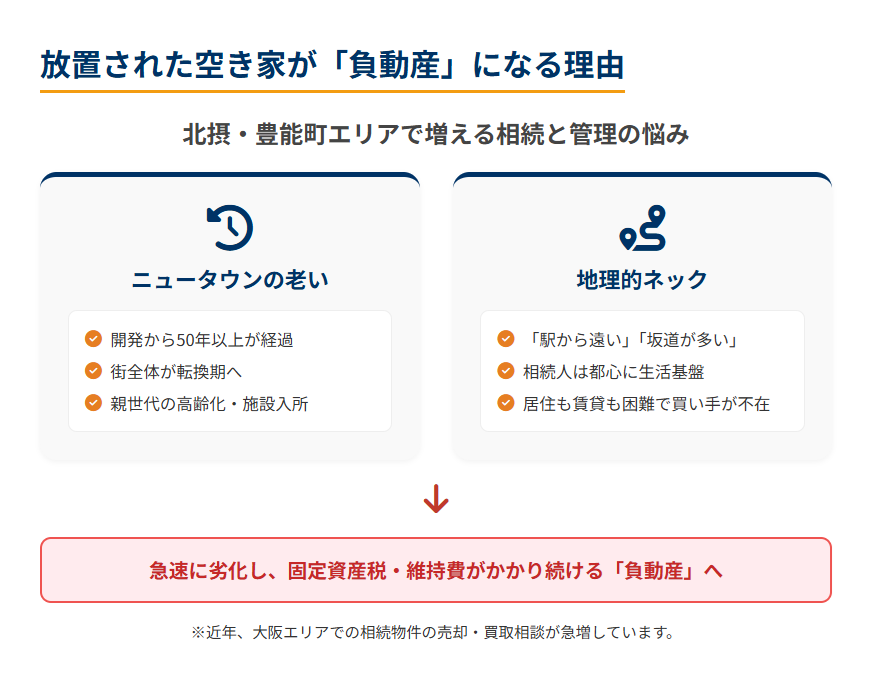 放置された空き家が「負動産」になる理由

北摂・豊能町エリアで増える相続と管理の悩み

ニュータウンの老い

開発から50年以上が経過
街全体が転換期へ
親世代の高齢化・施設入所

地理的ネック

「駅から遠い」「坂道が多い」
相続人は都心に生活基盤
居住も賃貸も困難で買い手が不在

急速に劣化し、固定資産税・維持費がかかり続ける「負動産」へ

※近年、大阪エリアでの相続物件の売却・買取相談が急増しています。